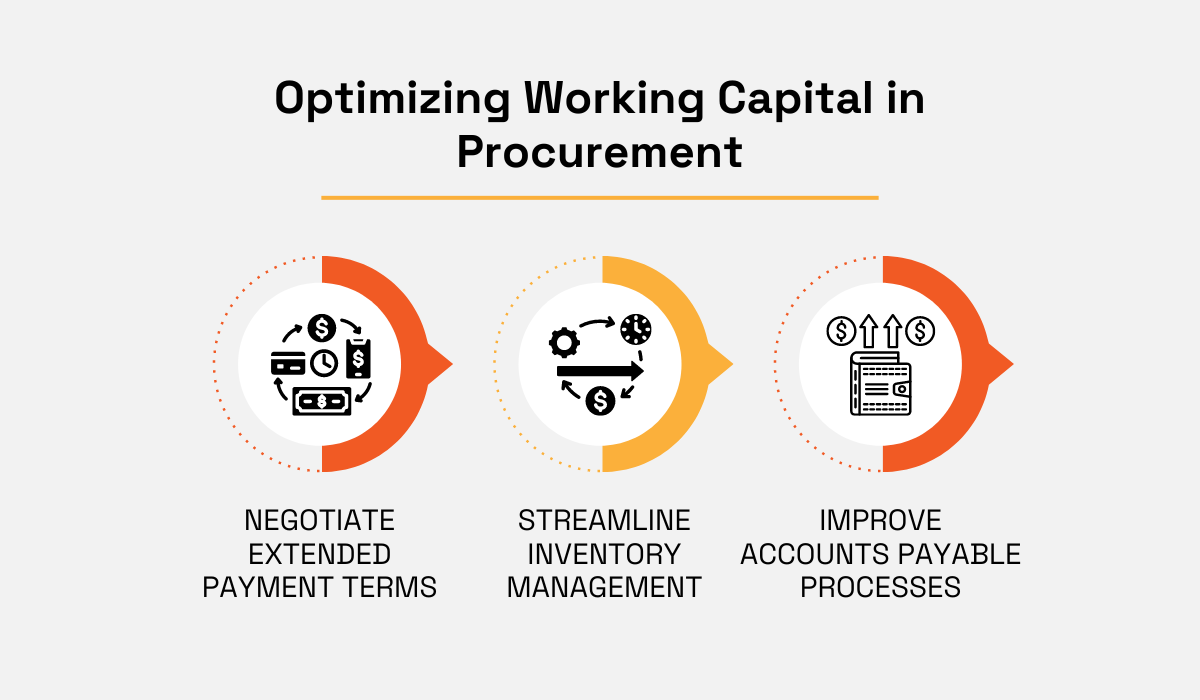 Optimizing Working Capital in Procurement

NEGOTIATE EXTENDED PAYMENT TERMS

STREAMLINE INVENTORY MANAGEMENT

IMPROVE ACCOUNTS PAYABLE PROCESSES